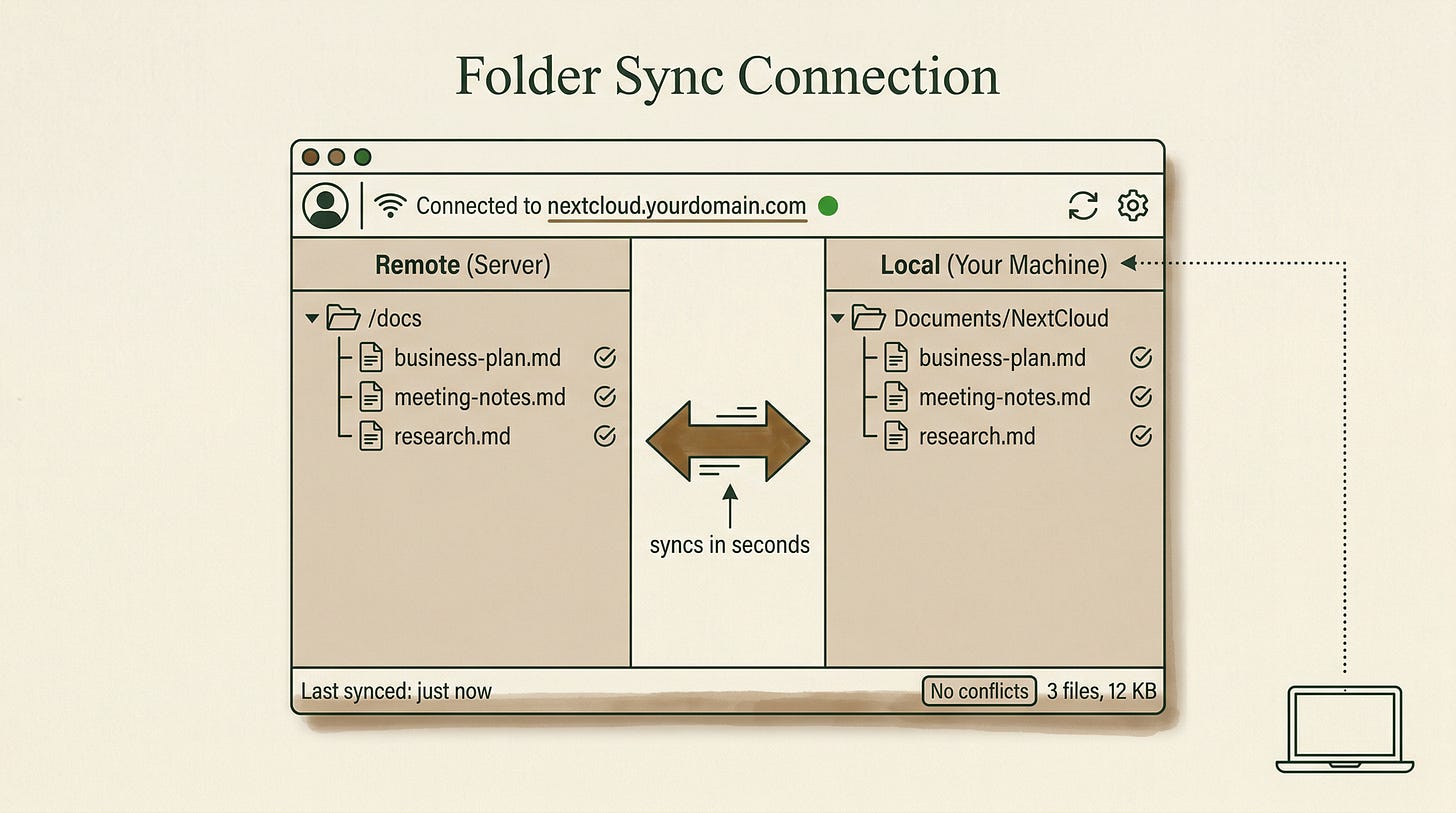 Folder Sync Connection

Connected to nextcloud.yourdomain.com

Remote (Server)

/docs
business-plan.md
meeting-notes.md
research.md

syncs in seconds

Local (Your Machine)

Documents/NextCloud
business-plan.md
meeting-notes.md
research.md

Last synced: just now

No conflicts

3 files, 12 KB